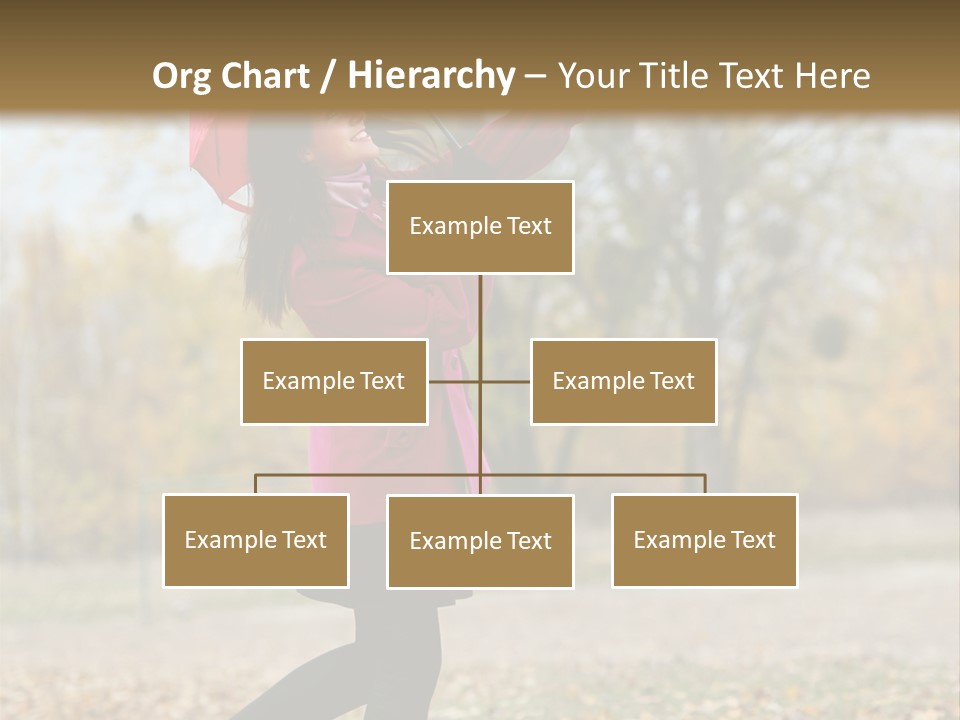 Org Chart / Hierarchy – Your Title Text Here

Example Text

Example Text

Example Text

Example Text

Example Text

Example Text